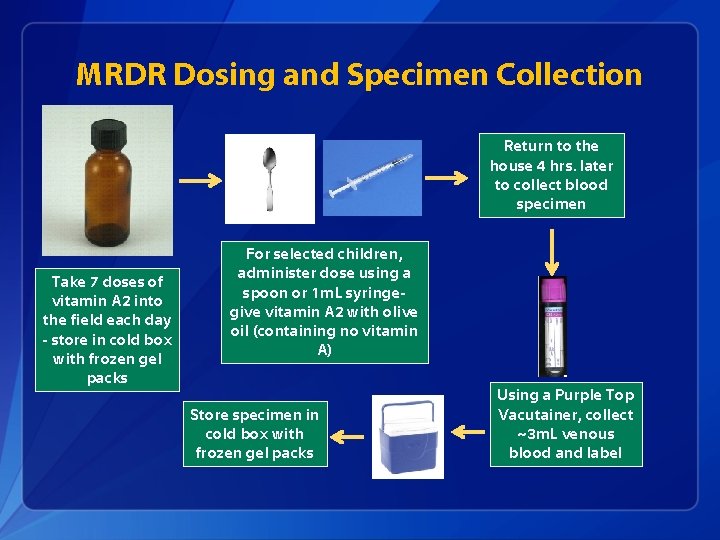 MRDR Dosing and Specimen Collection

Take 7 doses of vitamin A2 into the field each day - store in cold box with frozen gel packs

For selected children, administer dose using a spoon or 1mL syringe- give vitamin A2 with olive oil (containing no vitamin A)

Return to the house 4 hrs. later to collect blood specimen

Using a Purple Top Vacutainer, collect ~3mL venous blood and label

Store specimen in cold box with frozen gel packs